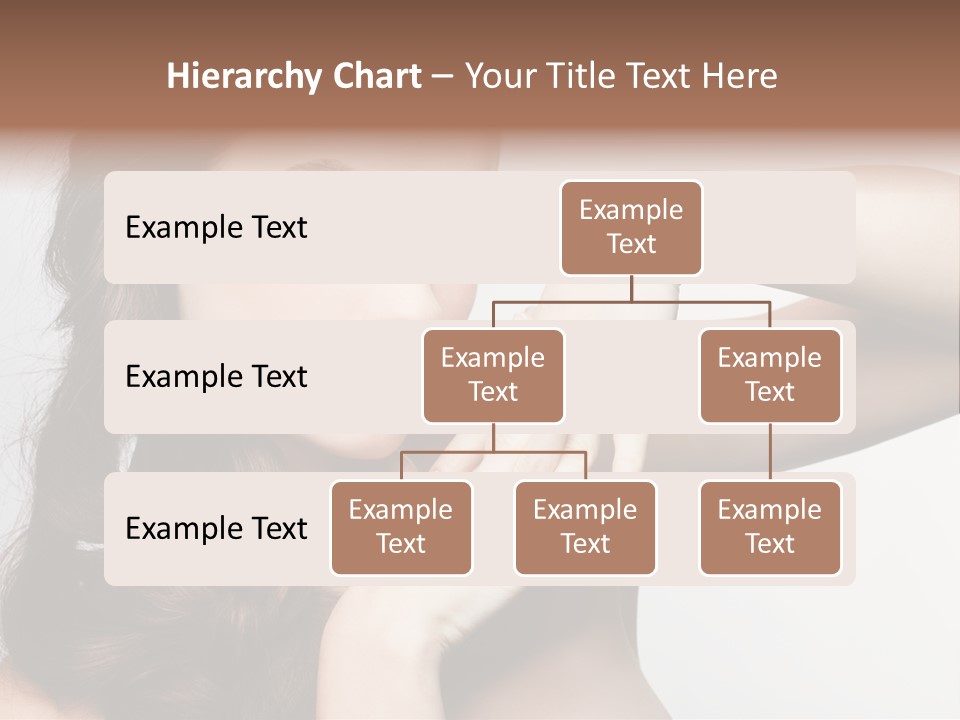 Hierarchy Chart – Your Title Text Here

Example Text

Example Text

Example Text

Example Text

Example Text

Example Text

Example Text

Example Text

Example Text